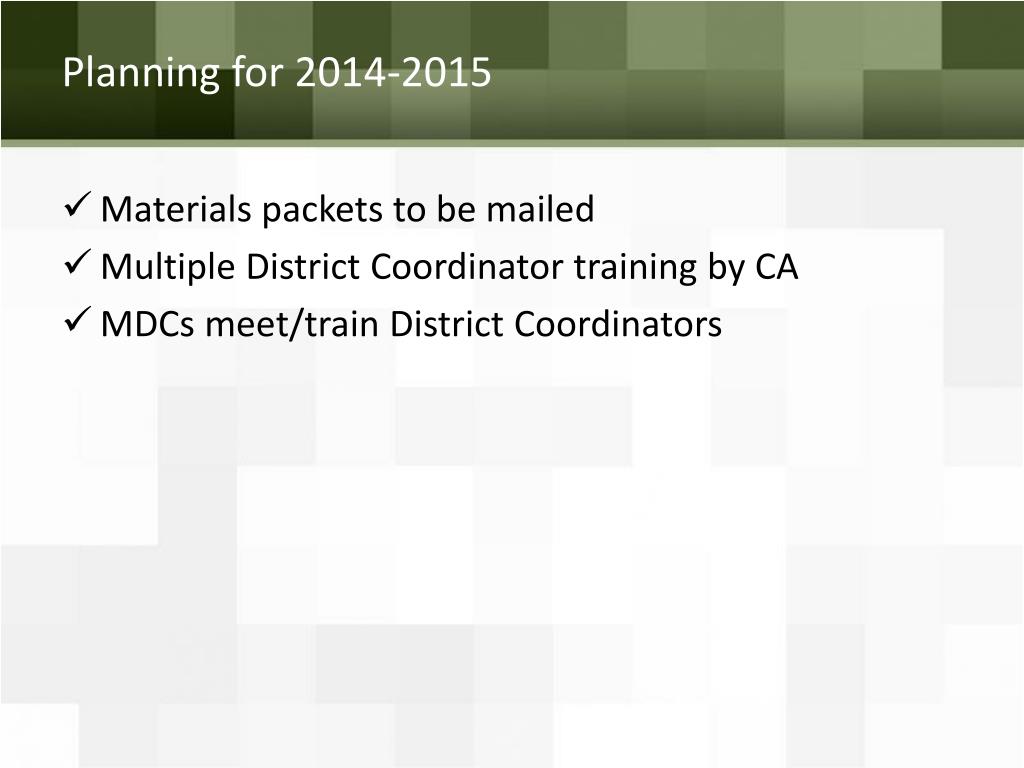 Planning for 2014-2015

✓ Materials packets to be mailed
✓ Multiple District Coordinator training by CA
✓ MDCs meet/train District Coordinators